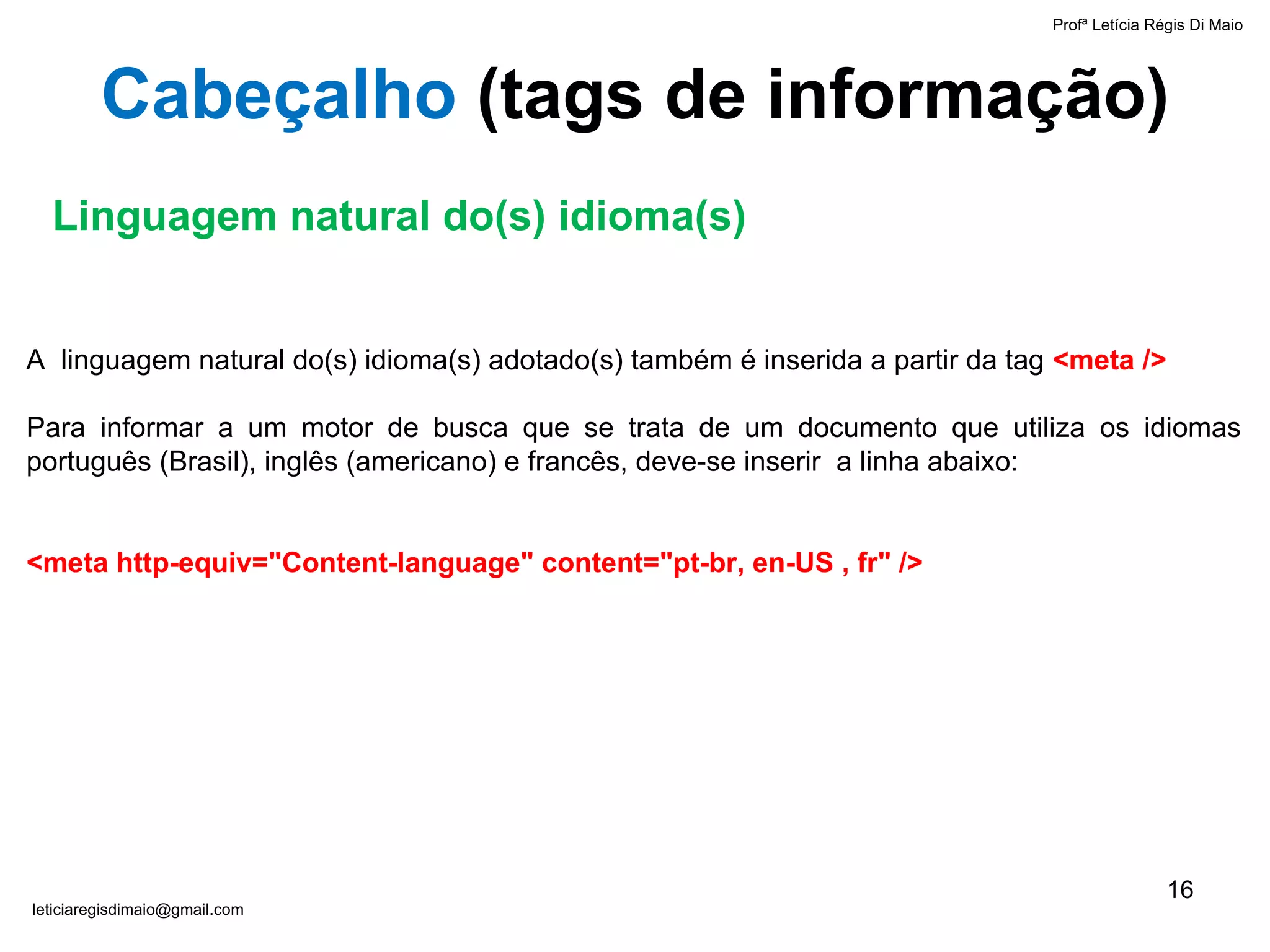 Profª Letícia Régis Di Maio

Cabeçalho (tags de informação)

Linguagem natural do(s) idioma(s)

A linguagem natural do(s) idioma(s) adotado(s) também é inserida a partir da tag <meta />

Para informar a um motor de busca que se trata de um documento que utiliza os idiomas português (Brasil), inglês (americano) e francês, deve-se inserir a linha abaixo:

<meta http-equiv="Content-language" content="pt-br, en-US , fr" />

16

leticiaregisdimaio@gmail.com